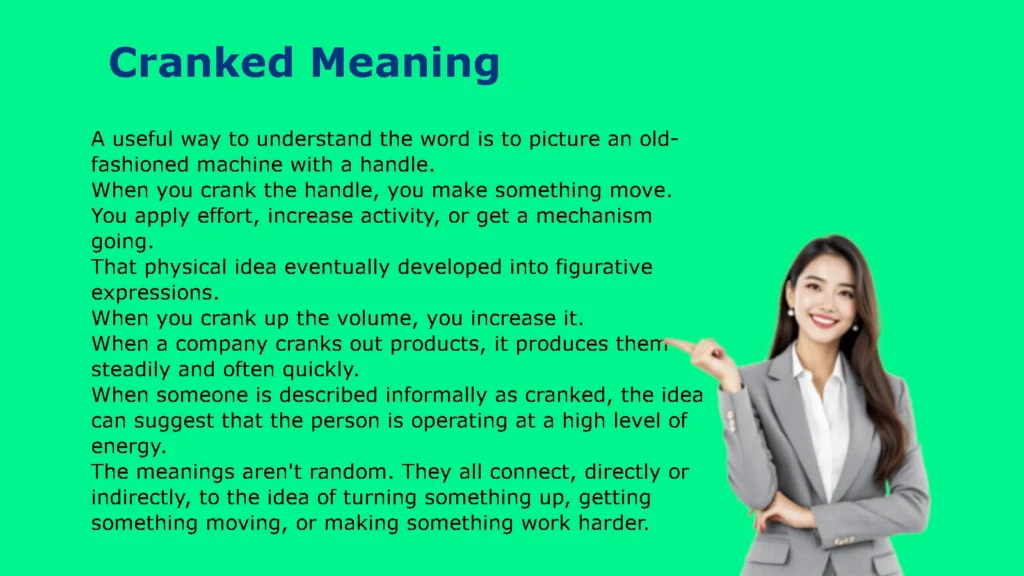 Cranked Meaning

A useful way to understand the word is to picture an old-fashioned machine with a handle.
When you crank the handle, you make something move.
You apply effort, increase activity, or get a mechanism going.
That physical idea eventually developed into figurative expressions.
When you crank up the volume, you increase it.
When a company cranks out products, it produces them steadily and often quickly.
When someone is described informally as cranked, the idea can suggest that the person is operating at a high level of energy.
The meanings aren't random. They all connect, directly or indirectly, to the idea of turning something up, getting something moving, or making something work harder.